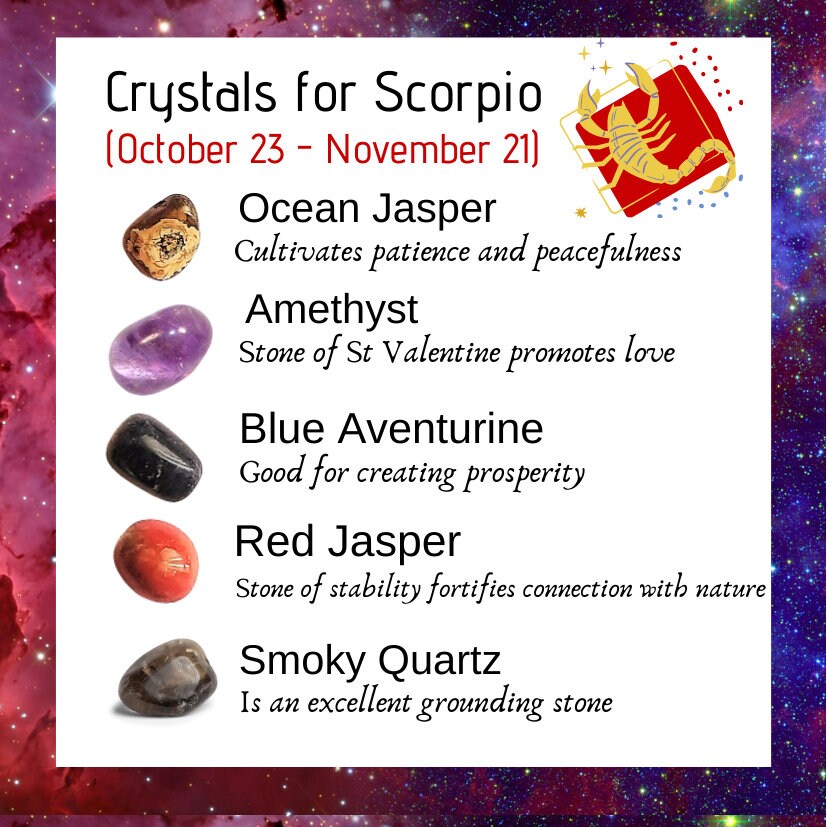 Crystals for Scorpio
(October 23 - November 21)

Ocean Jasper
Cultivates patience and peacefulness

Amethyst
Stone of St Valentine promotes love

Blue Aventurine
Good for creating prosperity

Red Jasper
Stone of stability fortifies connection with nature

Smoky Quartz
Is an excellent grounding stone